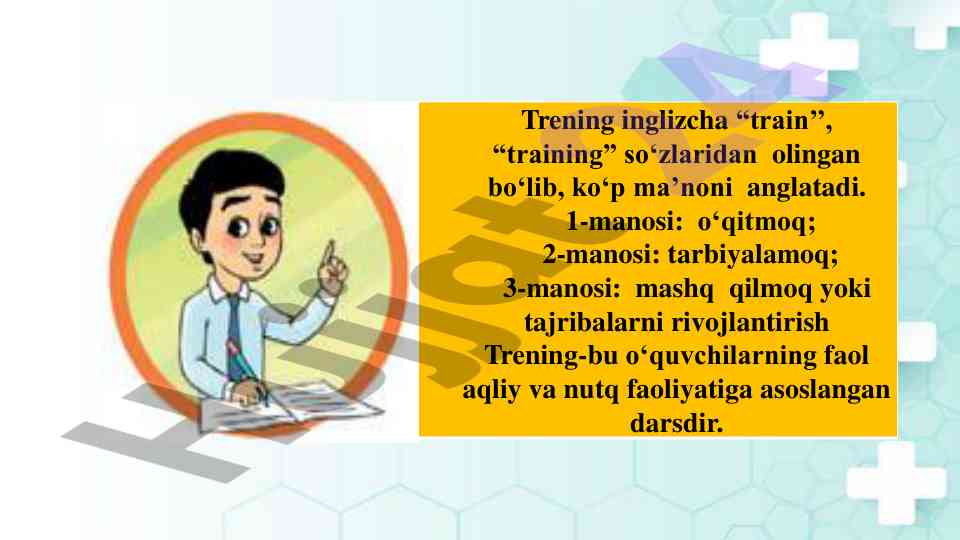 Trening inglizcha “train”, “training” so‘zlaridan olingan bo‘lib, ko‘p ma’noni anglatadi.
1-manosi: o‘qitmoq;
2-manosi: tarbiyalamoq;
3-manosi: mashq qilmoq yoki tajribalarni rivojlantirish
Trening-bu o‘quvchilarning faol aqliy va nutq faoliyatiga asoslangan darsdir.

Hujjat24